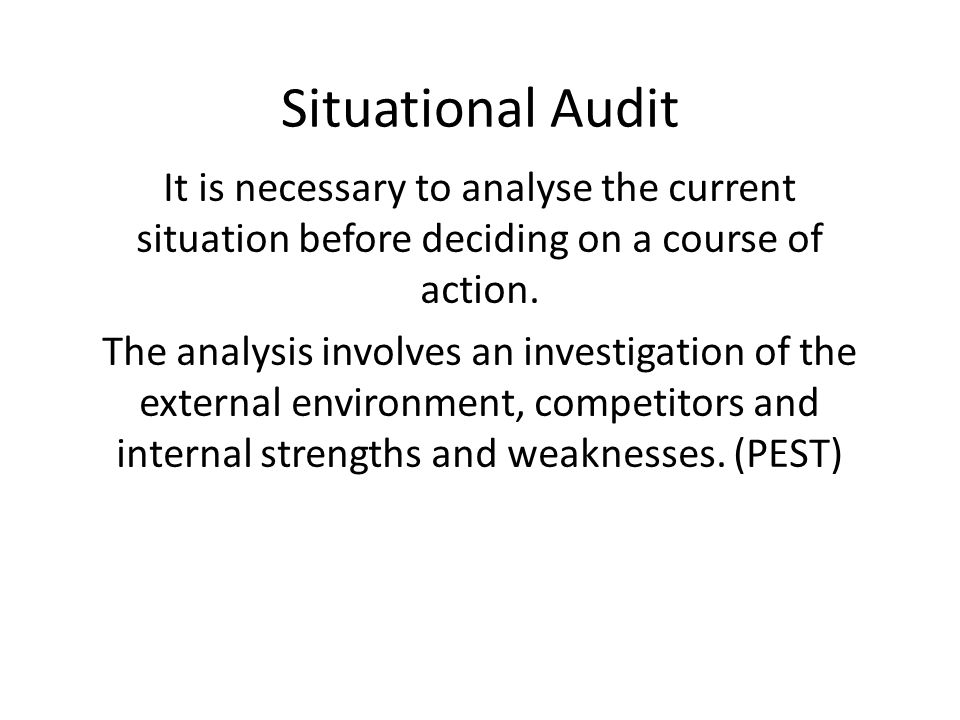 Situational Audit

It is necessary to analyse the current situation before deciding on a course of action.

The analysis involves an investigation of the external environment, competitors and internal strengths and weaknesses. (PEST)